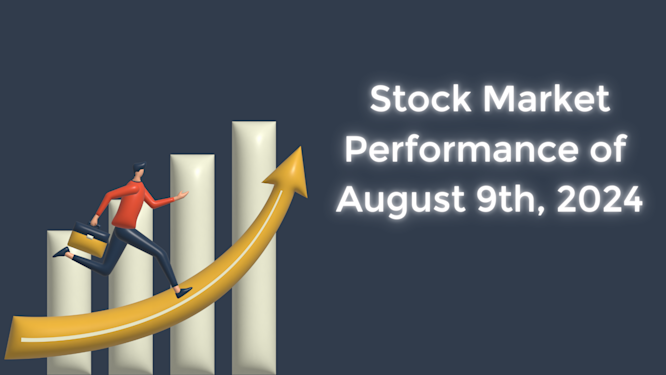 Stock Market Performance of August 9th, 2024